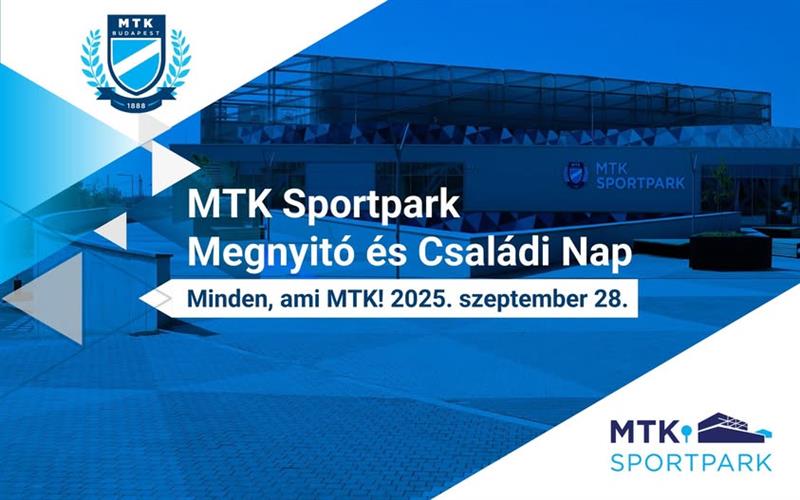 MTK
BUDAPEST
1888

MTK
SPORTPARK

MTK Sportpark
Megnyitó és Családi Nap

Minden, ami MTK! 2025. szeptember 28.

MTK
SPORTPARK